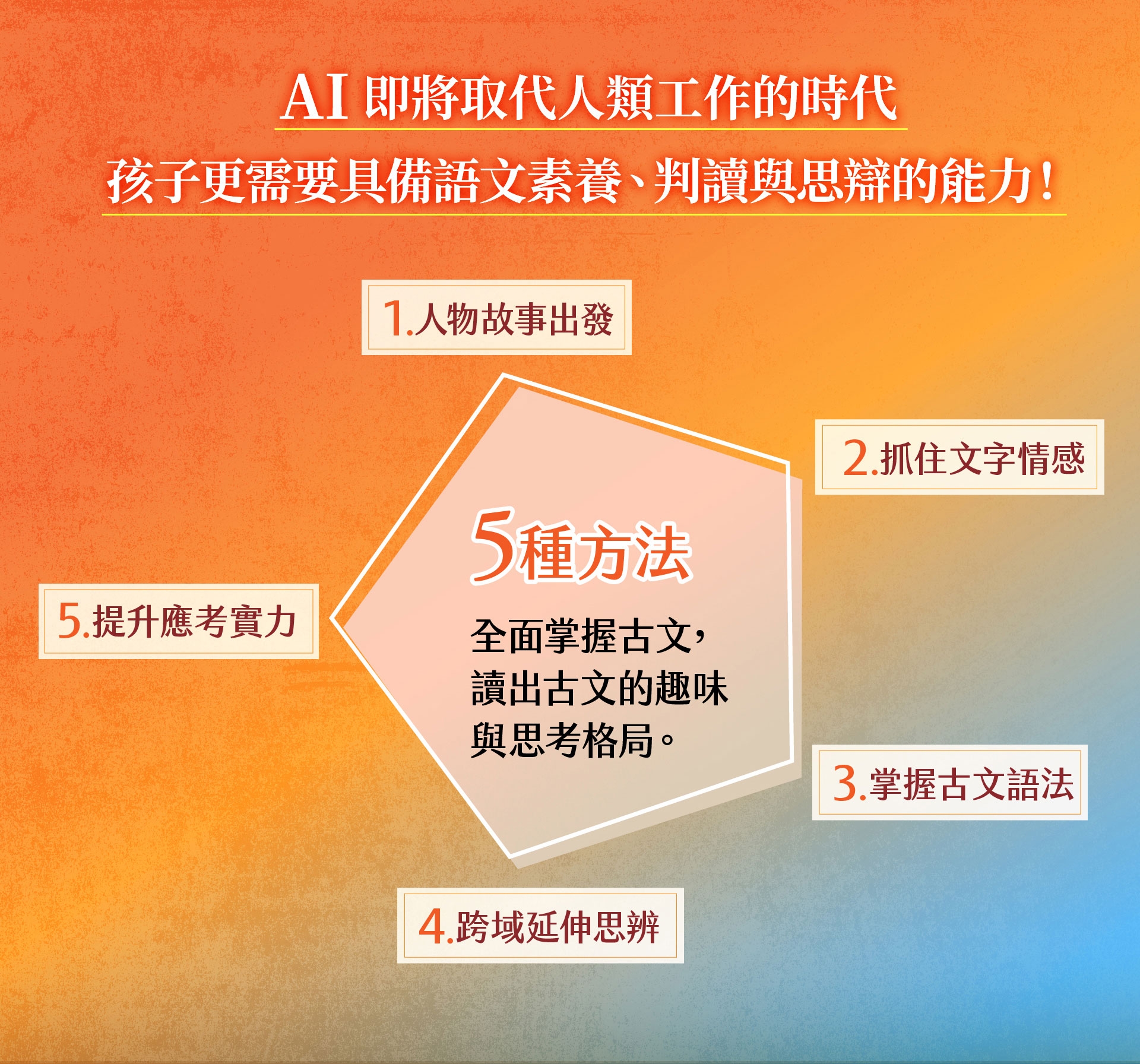 AI 即將取代人類工作的時代

孩子更需要具備語文素養、判讀與思辯的能力！

1.人物故事出發

2.抓住文字情感

5種方法

全面掌握古文，讀出古文的趣味與思考格局。

5.提升應考實力

3.掌握古文語法

4.跨域延伸思辨